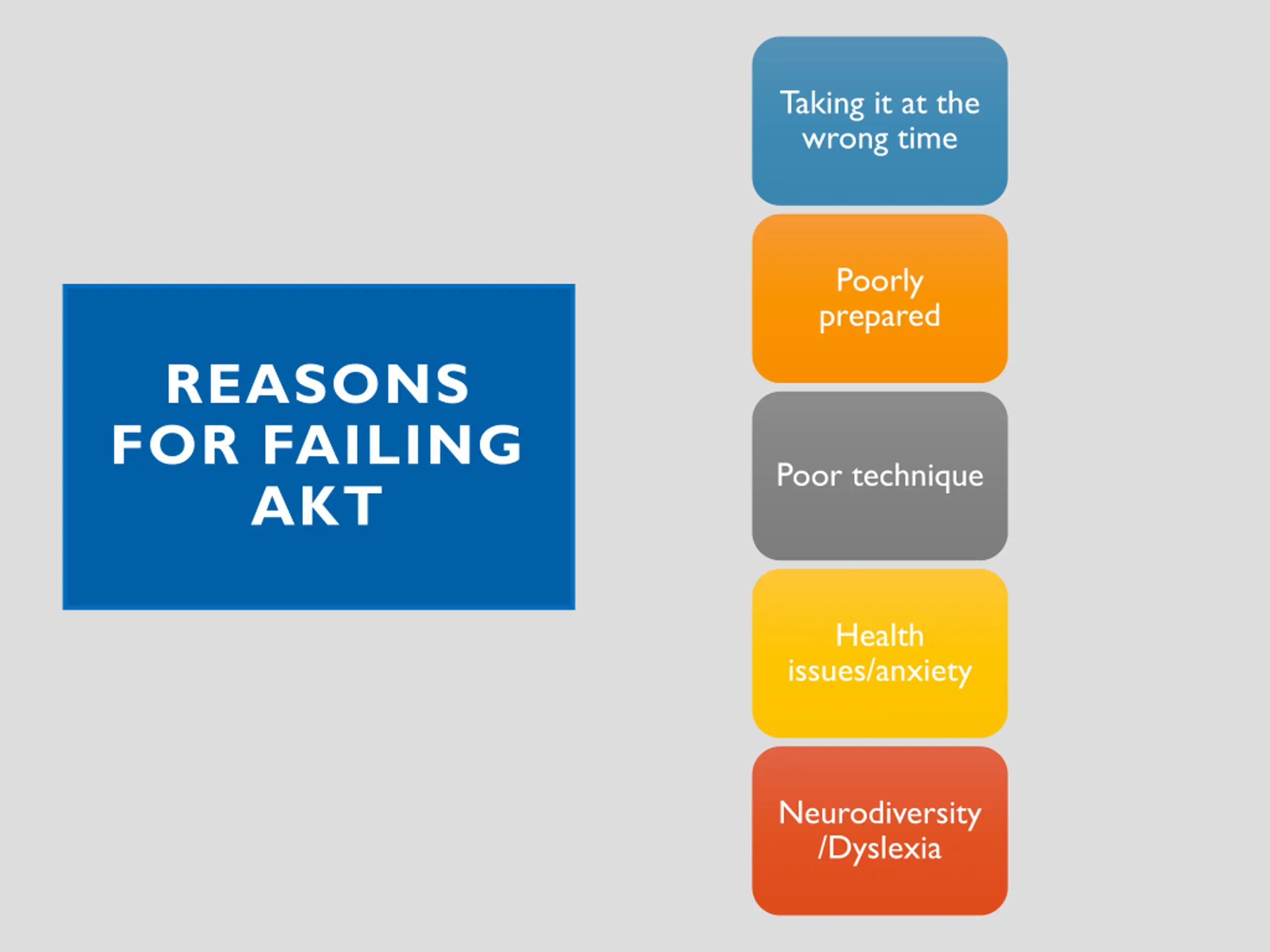 REASONS FOR FAILING AKT

Taking it at the wrong time

Poorly prepared

Poor technique

Health issues/anxiety

Neurodiversity /Dyslexia